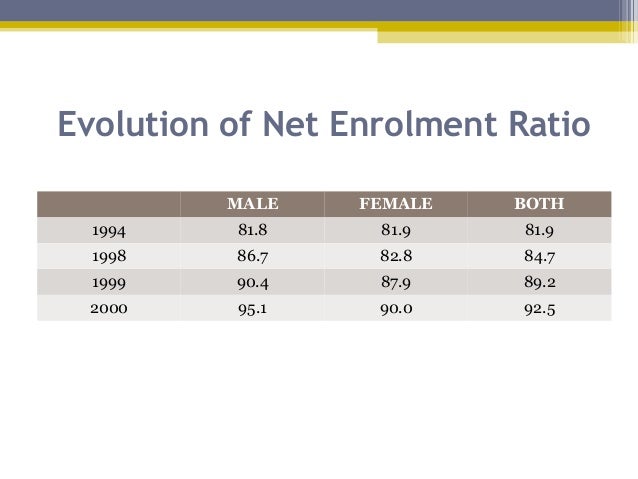 Evolution of Net Enrolment Ratio

| | MALE | FEMALE | BOTH |
|---|---|---|---|
| 1994 | 81.8 | 81.9 | 81.9 |
| 1998 | 86.7 | 82.8 | 84.7 |
| 1999 | 90.4 | 87.9 | 89.2 |
| 2000 | 95.1 | 90.0 | 92.5 |